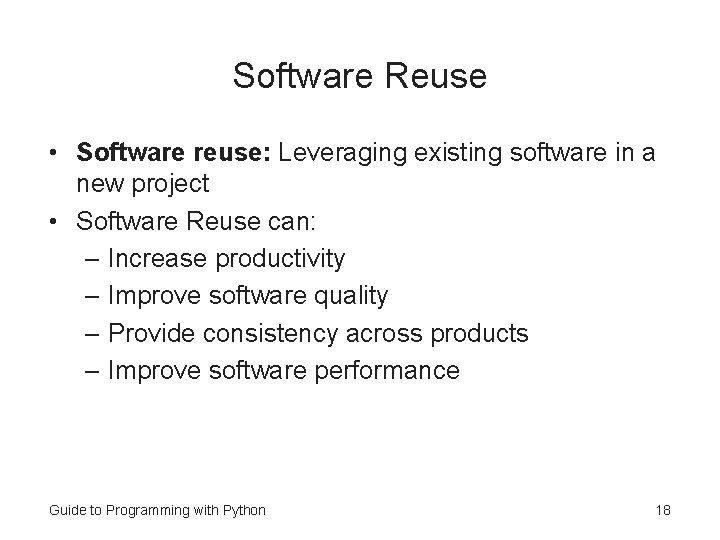 Software Reuse

• Software reuse: Leveraging existing software in a new project
• Software Reuse can:
– Increase productivity
– Improve software quality
– Provide consistency across products
– Improve software performance

Guide to Programming with Python

18